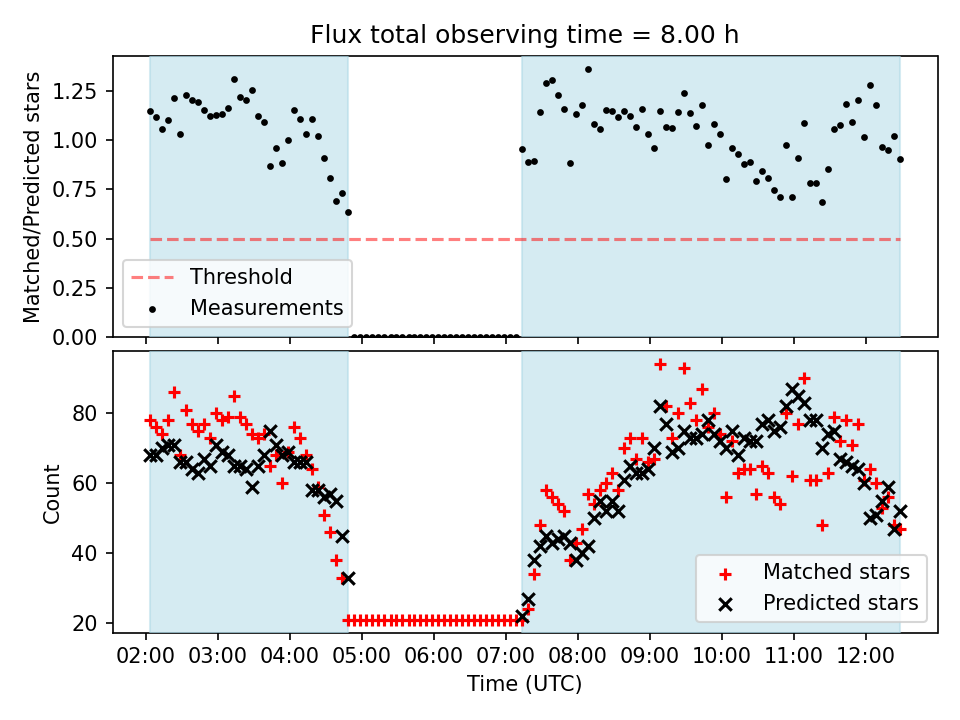 Flux total observing time = 8.00 h

Matched/Predicted stars

1.25
1.00
0.75
0.50
0.25
0.00

Threshold
Measurements

Count

80
60
40
20

Matched stars
Predicted stars

02:00 03:00 04:00 05:00 06:00 07:00 08:00 09:00 10:00 11:00 12:00

Time (UTC)